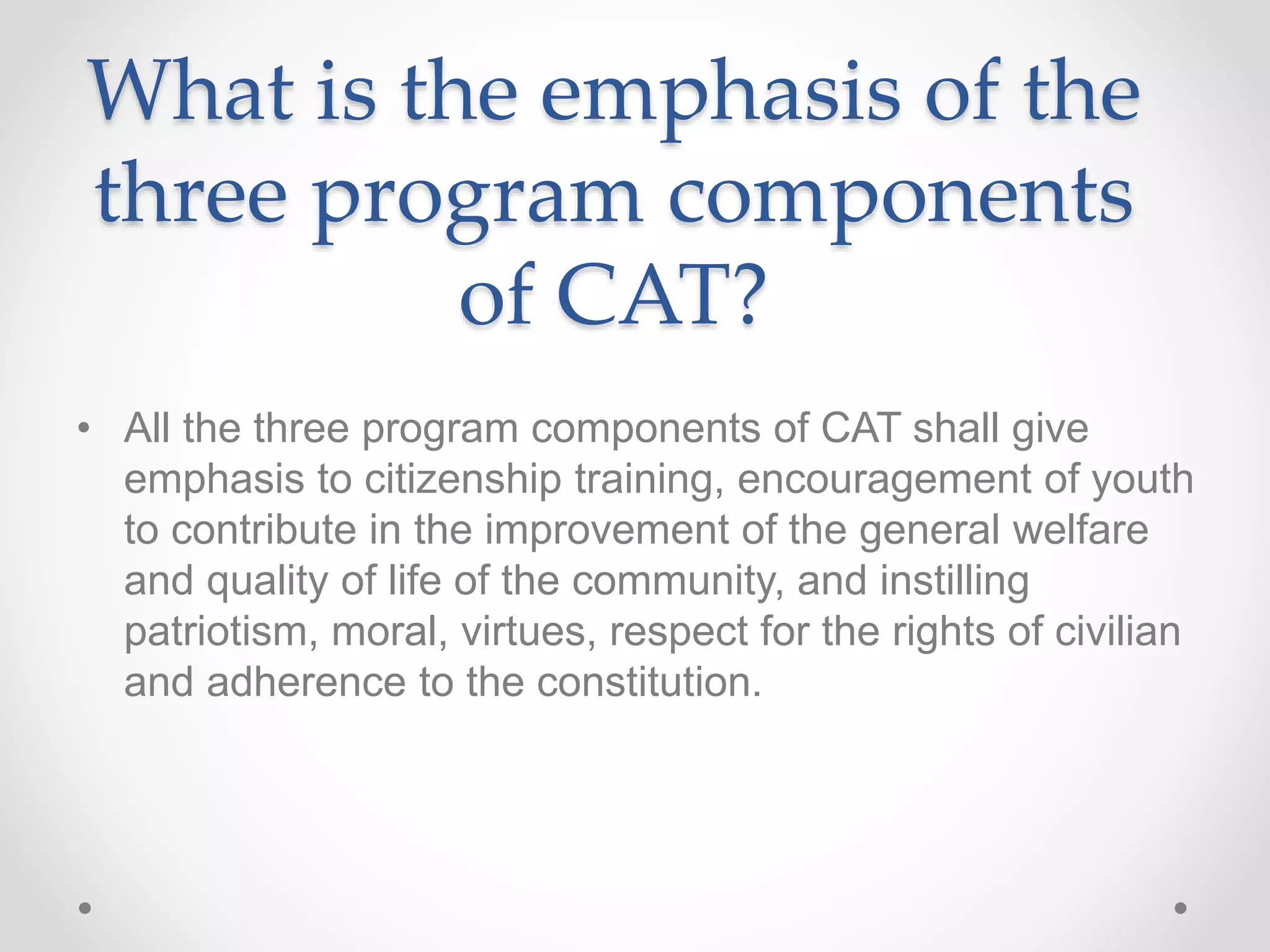 What is the emphasis of the three program components of CAT?

• All the three program components of CAT shall give emphasis to citizenship training, encouragement of youth to contribute in the improvement of the general welfare and quality of life of the community, and instilling patriotism, moral, virtues, respect for the rights of civilian and adherence to the constitution.